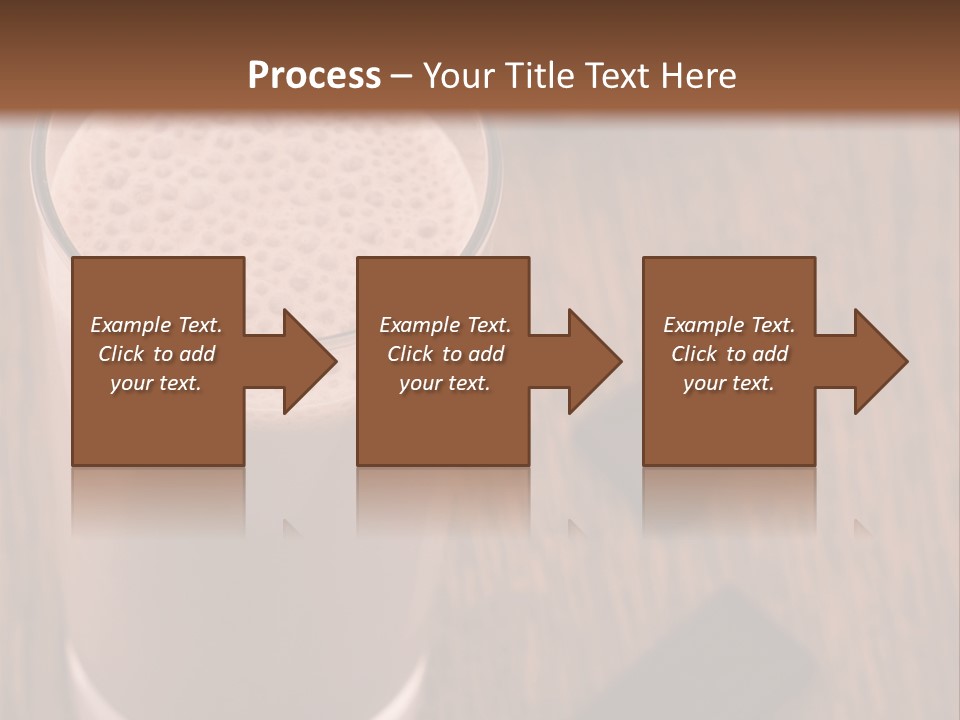 Process – Your Title Text Here

Example Text. Click to add your text.

Example Text. Click to add your text.

Example Text. Click to add your text.